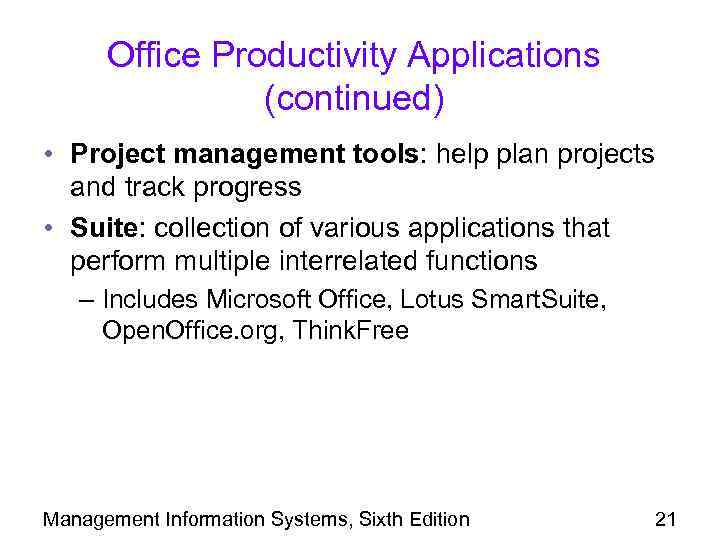 Office Productivity Applications (continued)

• Project management tools: help plan projects and track progress
• Suite: collection of various applications that perform multiple interrelated functions
– Includes Microsoft Office, Lotus SmartSuite, OpenOffice.org, ThinkFree

Management Information Systems, Sixth Edition

21